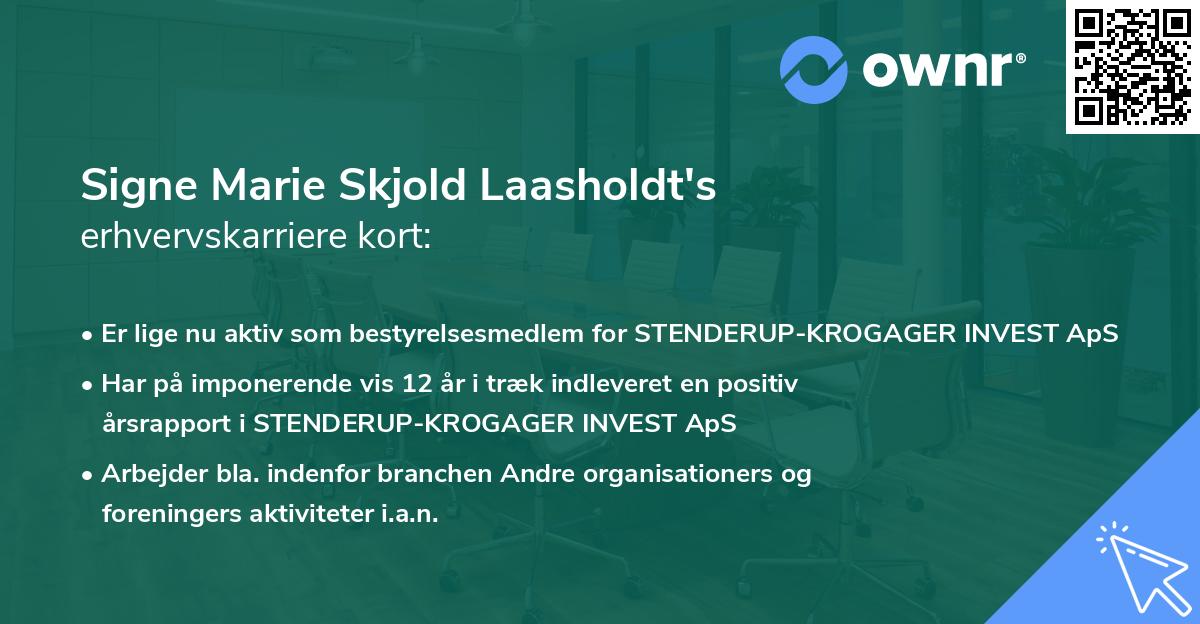 ownr®

Signe Marie Skjold Laasholdt's
erhvervskarriere kort:

• Er lige nu aktiv som bestyrelsesmedlem for STENDERUP-KROGAGER INVEST ApS
• Har på imponerende vis 12 år i træk indleveret en positiv årsrapport i STENDERUP-KROGAGER INVEST ApS
• Arbejder bla. indenfor branchen Andre organisationers og foreningers aktiviteter i.a.n.